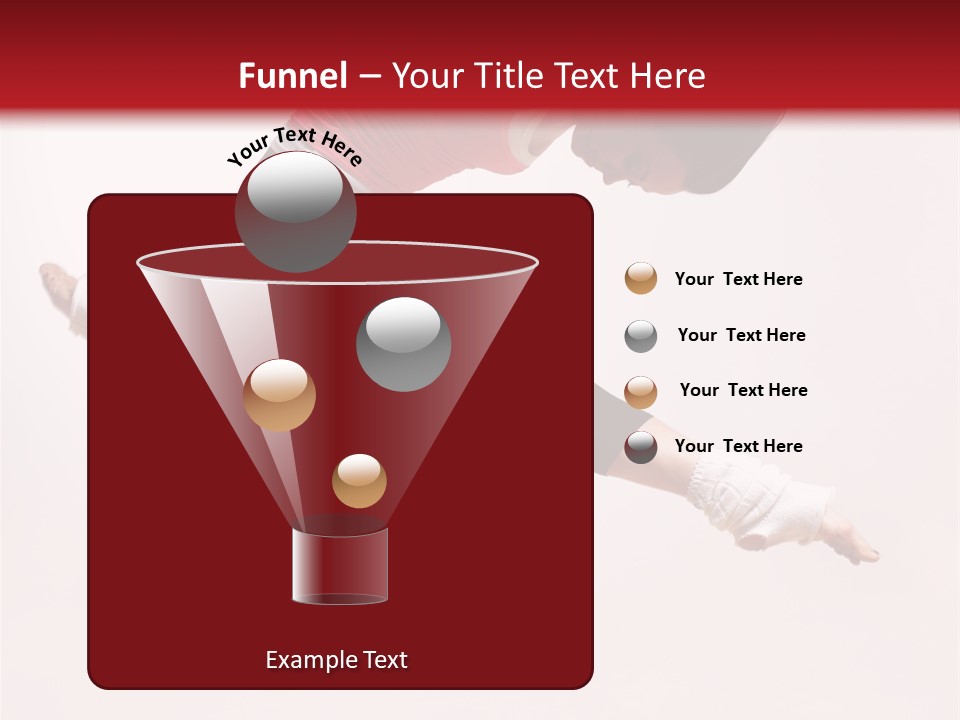 Funnel – Your Title Text Here

Your Text Here

Your Text Here

Your Text Here

Your Text Here

Your Text Here

Example Text